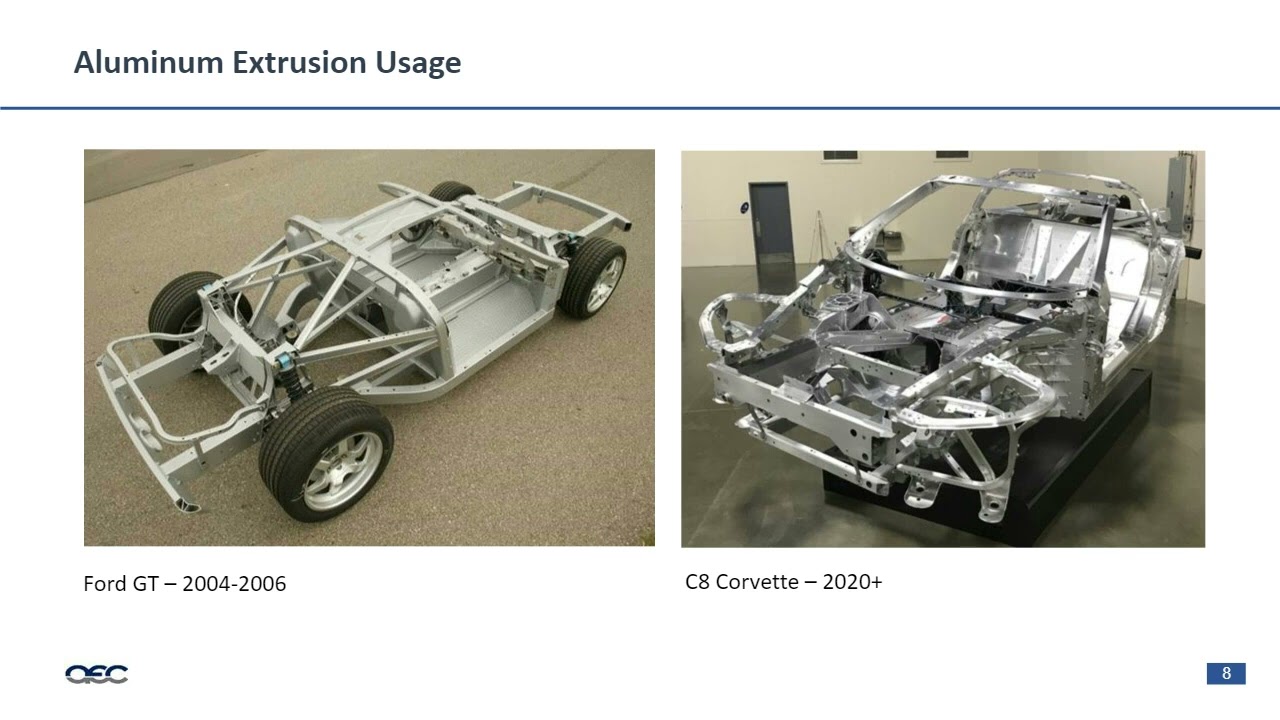 Aluminum Extrusion Usage

Ford GT – 2004-2006

C8 Corvette – 2020+

AEC

8